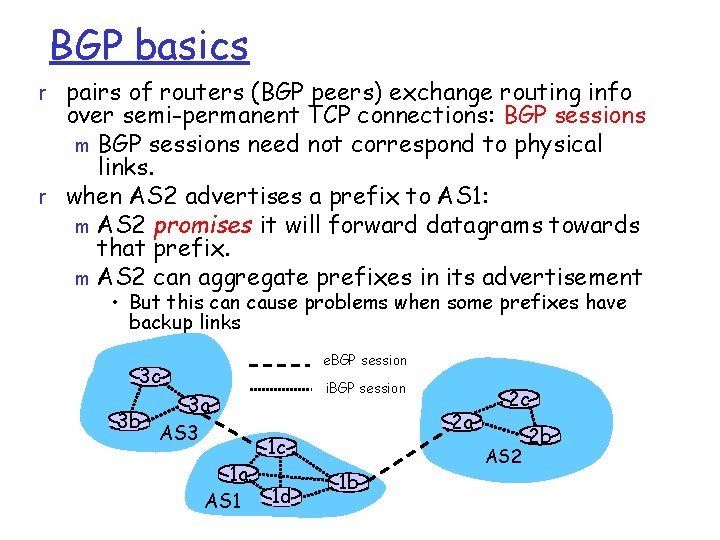 BGP basics

r pairs of routers (BGP peers) exchange routing info over semi-permanent TCP connections: BGP sessions

m BGP sessions need not correspond to physical links.

r when AS2 advertises a prefix to AS1:

m AS2 promises it will forward datagrams towards that prefix.

m AS2 can aggregate prefixes in its advertisement

• But this can cause problems when some prefixes have backup links

eBGP session
iBGP session

3c
3a
3b
AS3
1c
1a
1d
1b
AS1
2c
2a
2b
AS2